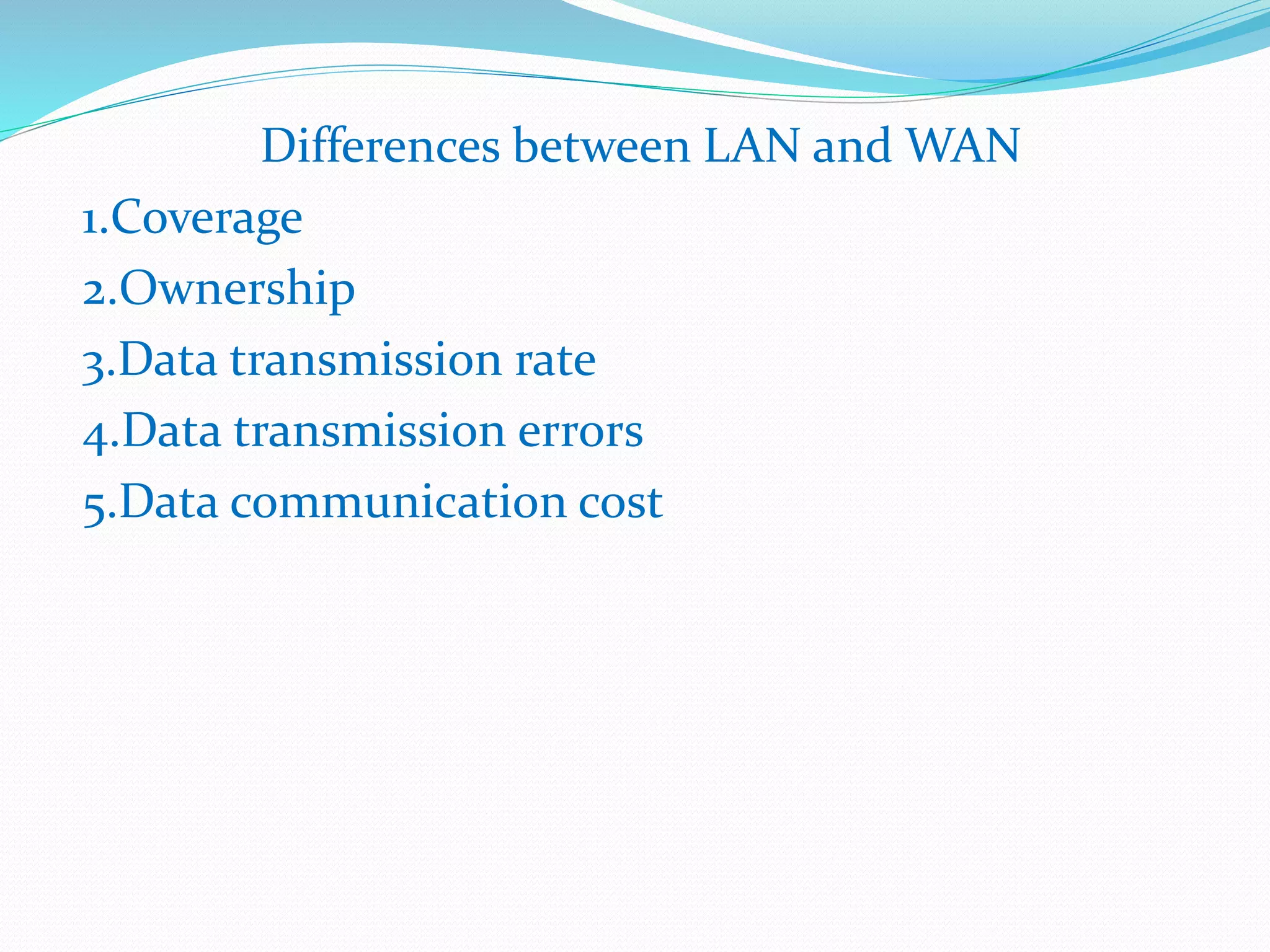 Differences between LAN and WAN

1.Coverage

2.Ownership

3.Data transmission rate

4.Data transmission errors

5.Data communication cost